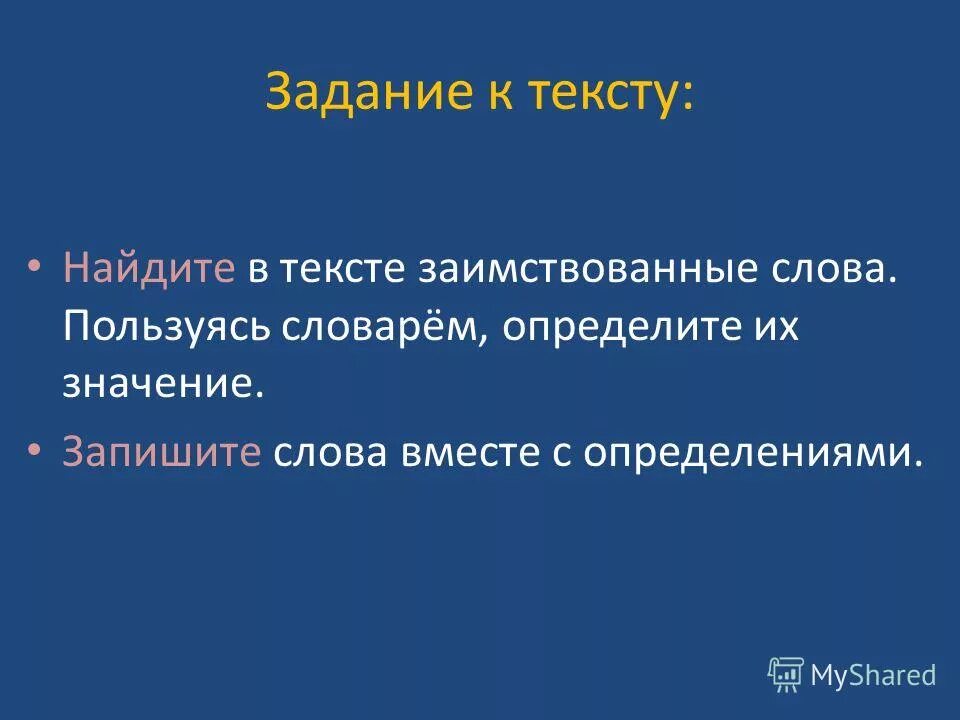 Задание к тексту:

• Найдите в тексте заимствованные слова. Пользуясь словарём, определите их значение.

• Запишите слова вместе с определениями.

MyShared